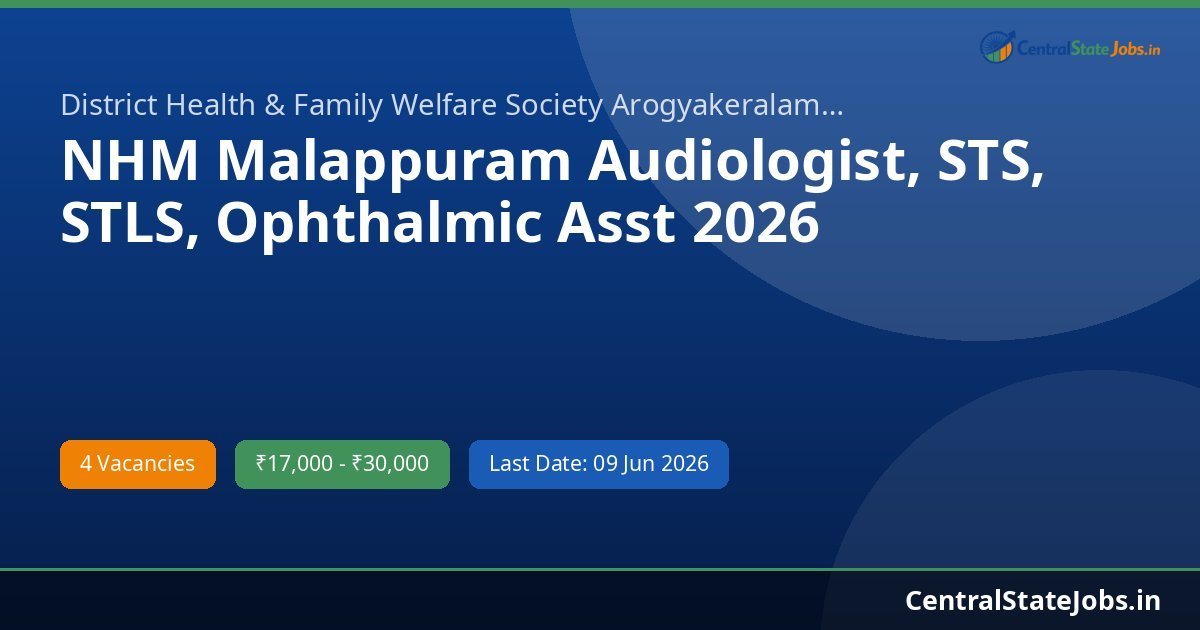 CentralStateJobs.in

District Health & Family Welfare Society Arogyakeralam...

NHM Malappuram Audiologist, STS, STLS, Ophthalmic Asst 2026

4 Vacancies

₹17,000 - ₹30,000

Last Date: 09 Jun 2026

CentralStateJobs.in